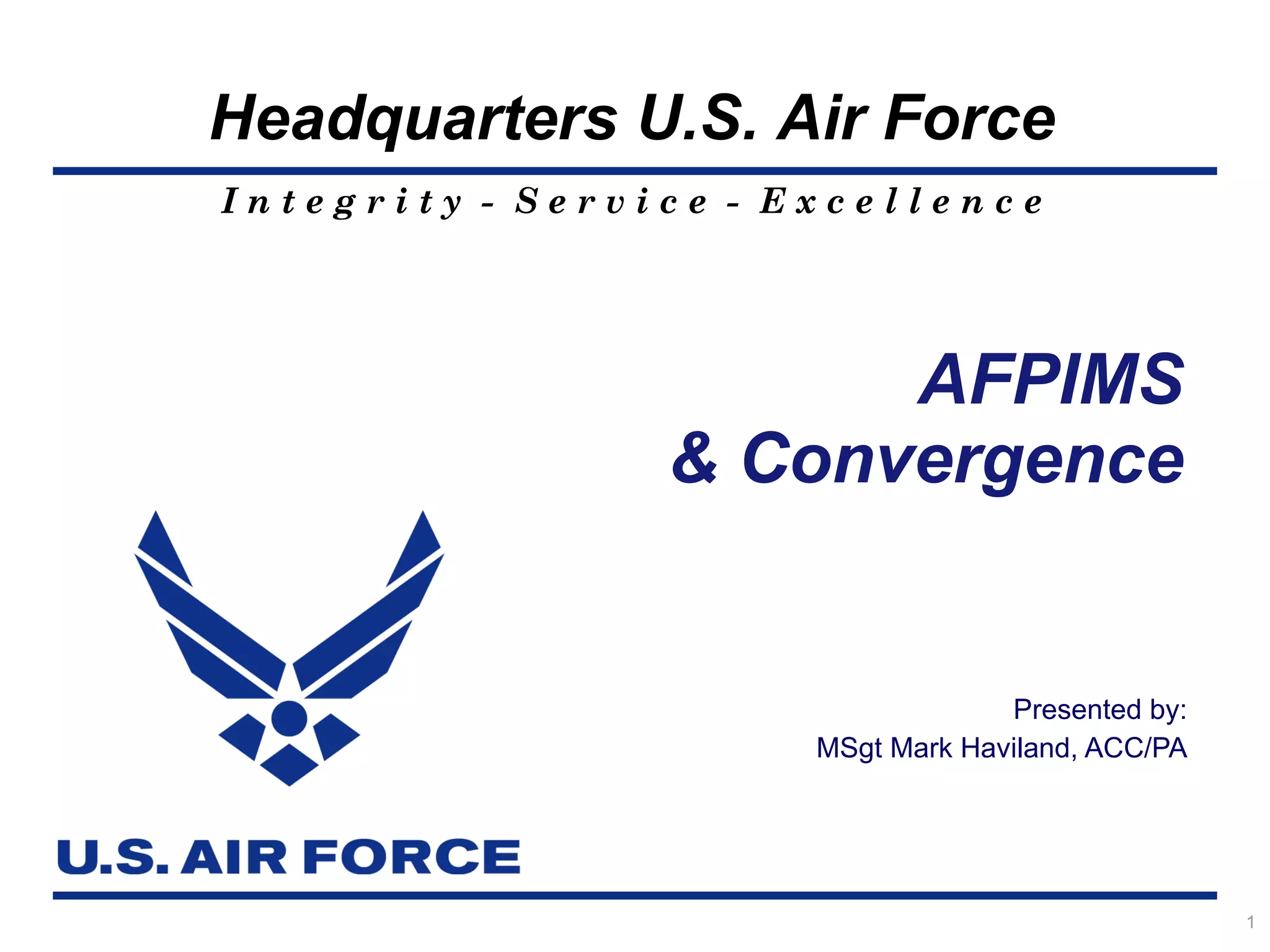 Headquarters U.S. Air Force

Integrity - Service - Excellence

AFPIMS
& Convergence

Presented by:
MSgt Mark Haviland, ACC/PA

U.S. AIR FORCE

1